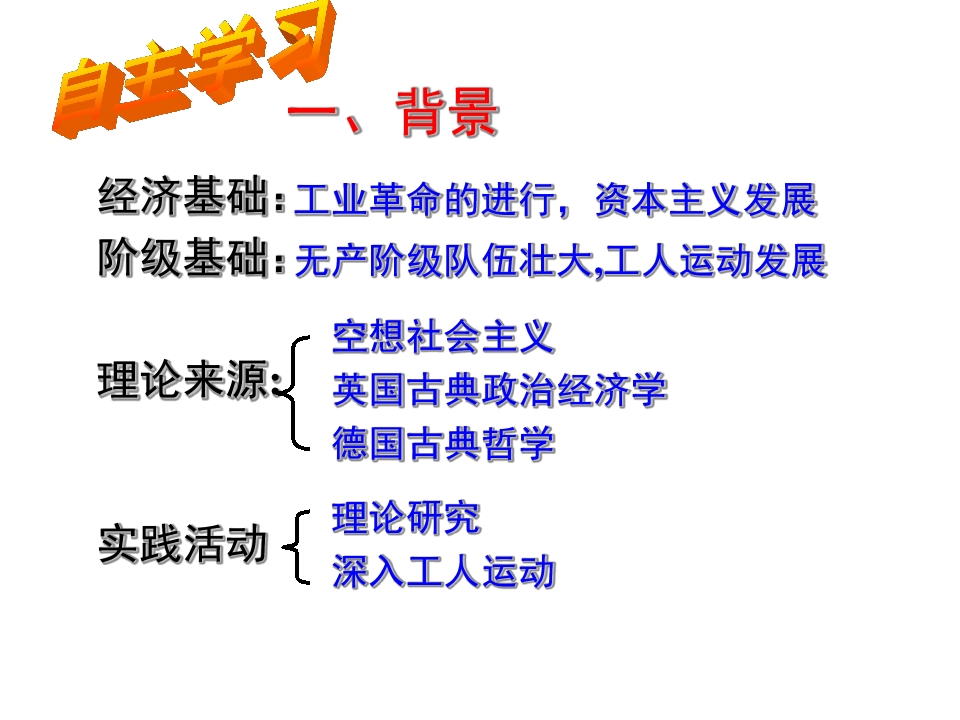 自主学习

一、背景

经济基础：工业革命的进行，资本主义发展

阶级基础：无产阶级队伍壮大,工人运动发展

理论来源：
空想社会主义
英国古典政治经济学
德国古典哲学

实践活动
理论研究
深入工人运动